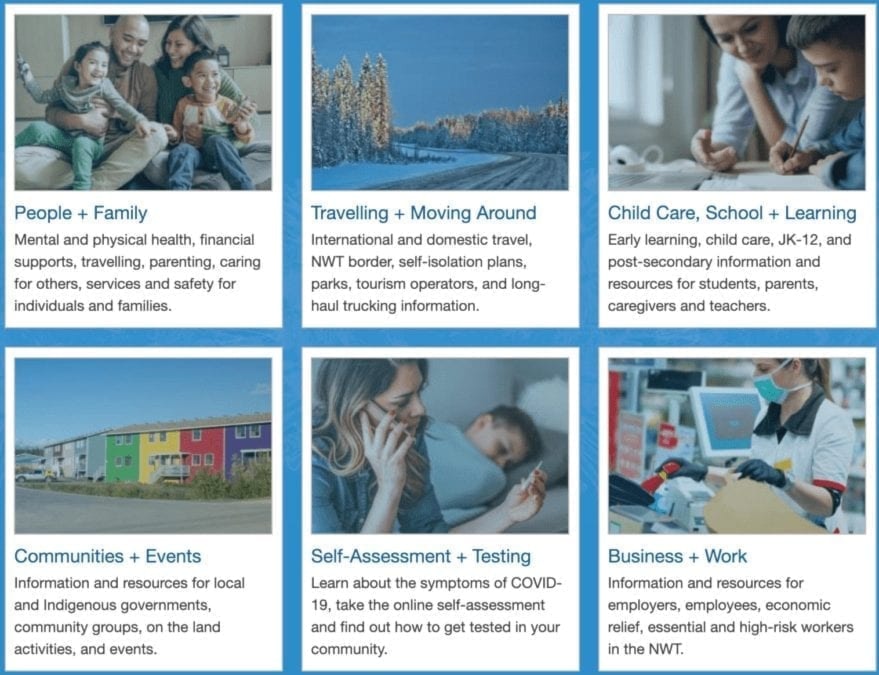 People + Family

Mental and physical health, financial supports, travelling, parenting, caring for others, services and safety for individuals and families.

Travelling + Moving Around

International and domestic travel, NWT border, self-isolation plans, parks, tourism operators, and long-haul trucking information.

Child Care, School + Learning

Early learning, child care, JK-12, and post-secondary information and resources for students, parents, caregivers and teachers.

Communities + Events

Information and resources for local and Indigenous governments, community groups, on the land activities, and events.

Self-Assessment + Testing

Learn about the symptoms of COVID-19, take the online self-assessment and find out how to get tested in your community.

Business + Work

Information and resources for employers, employees, economic relief, essential and high-risk workers in the NWT.